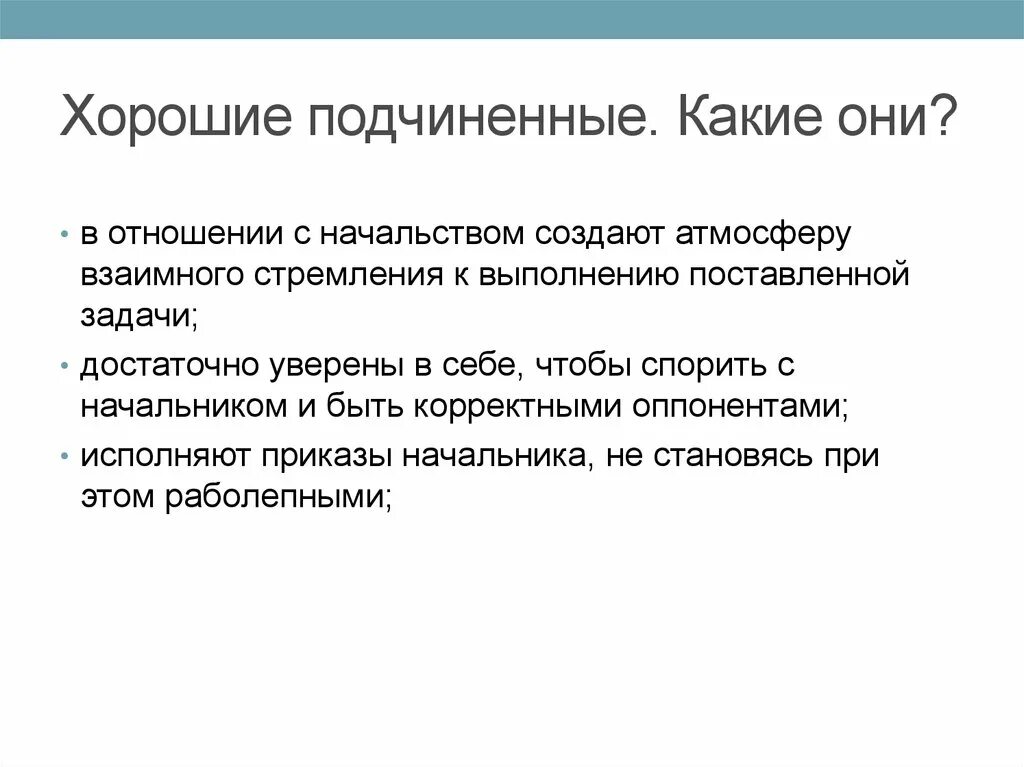 Хорошие подчиненные. Какие они?

• в отношении с начальством создают атмосферу взаимного стремления к выполнению поставленной задачи;
• достаточно уверены в себе, чтобы спорить с начальником и быть корректными оппонентами;
• исполняют приказы начальника, не становясь при этом раболепными;